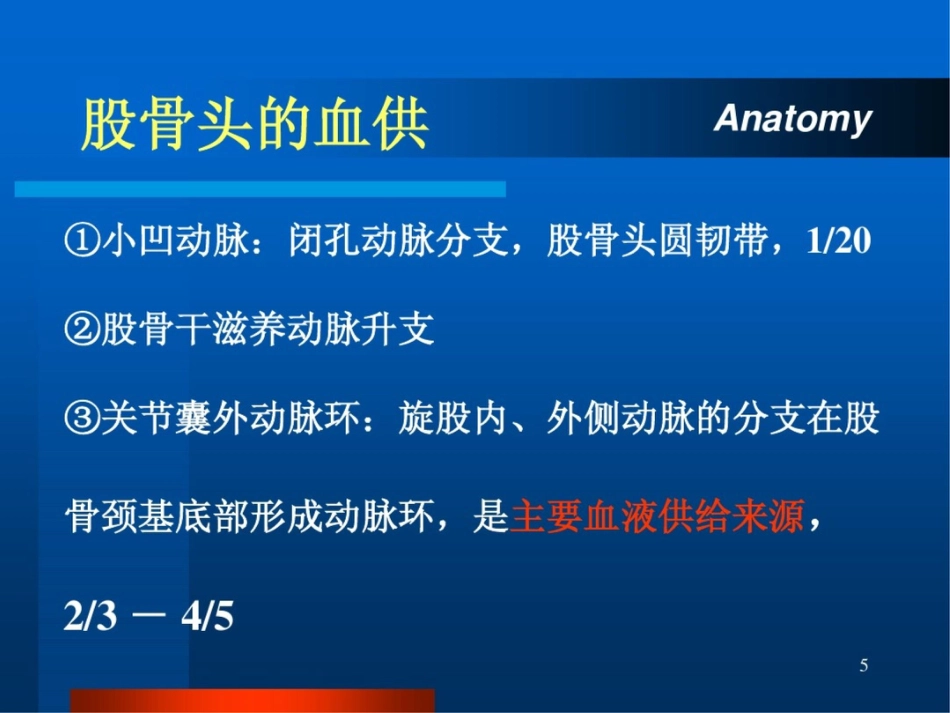 股骨头的血供

Anatomy

①小凹动脉：闭孔动脉分支，股骨头圆韧带，1/20

②股骨干滋养动脉升支

③关节囊外动脉环：旋股内、外侧动脉的分支在股骨颈基底部形成动脉环，是主要血液供给来源，2/3 － 4/5

5